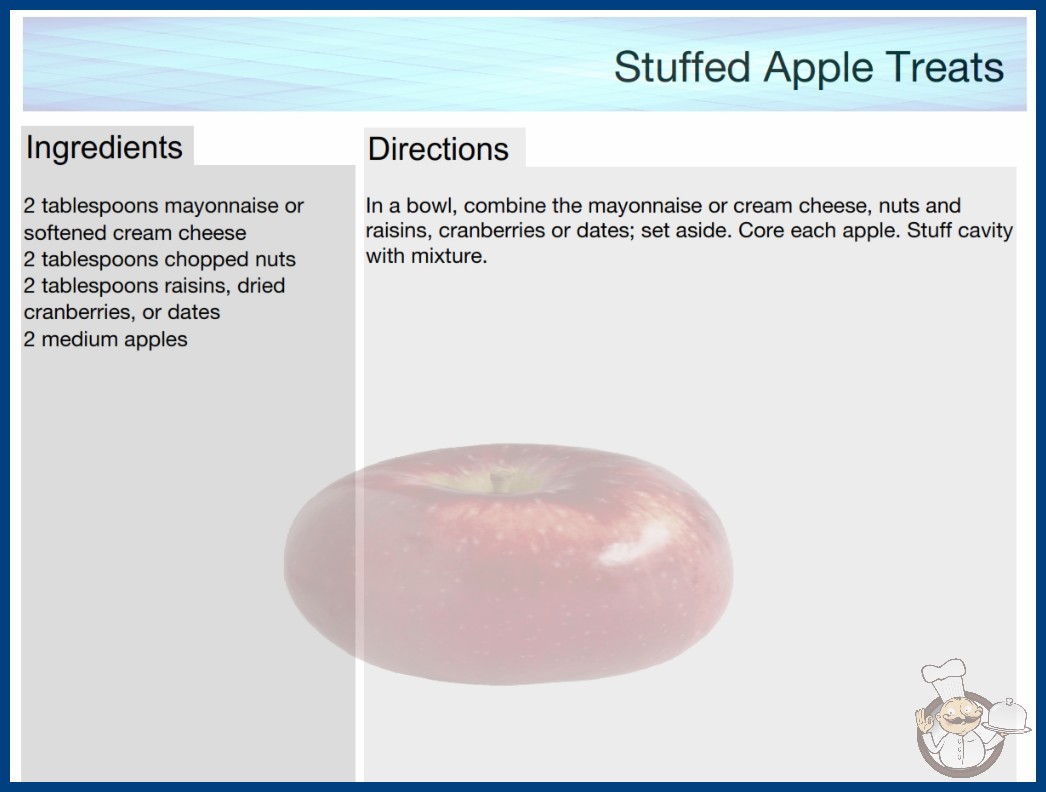 Stuffed Apple Treats

Ingredients

2 tablespoons mayonnaise or softened cream cheese
2 tablespoons chopped nuts
2 tablespoons raisins, dried cranberries, or dates
2 medium apples

Directions

In a bowl, combine the mayonnaise or cream cheese, nuts and raisins, cranberries or dates; set aside. Core each apple. Stuff cavity with mixture.